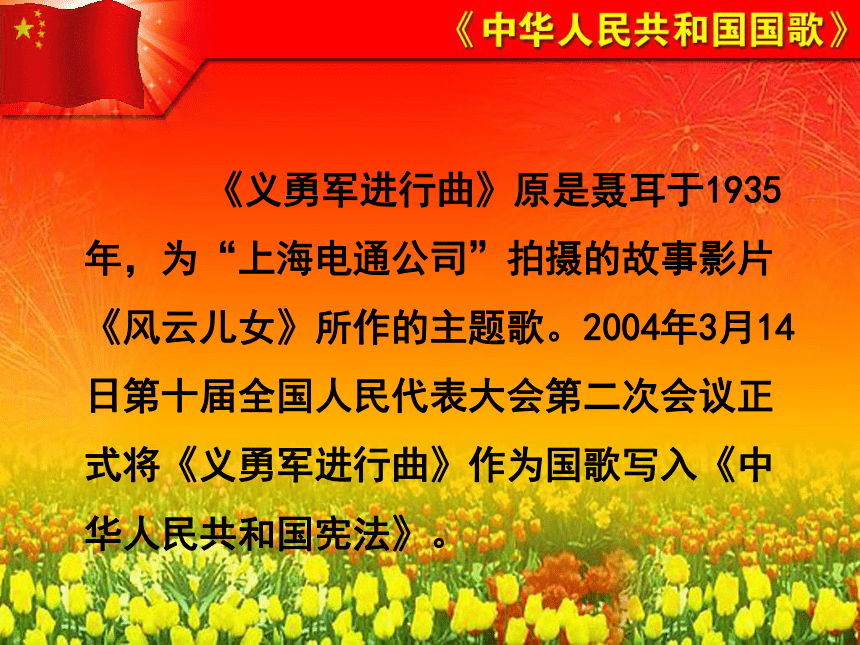 《中华人民共和国国歌》

《义勇军进行曲》原是聂耳于1935年，为“上海电通公司”拍摄的故事影片《风云儿女》所作的主题歌。2004年3月14日第十届全国人民代表大会第二次会议正式将《义勇军进行曲》作为国歌写入《中华人民共和国宪法》。